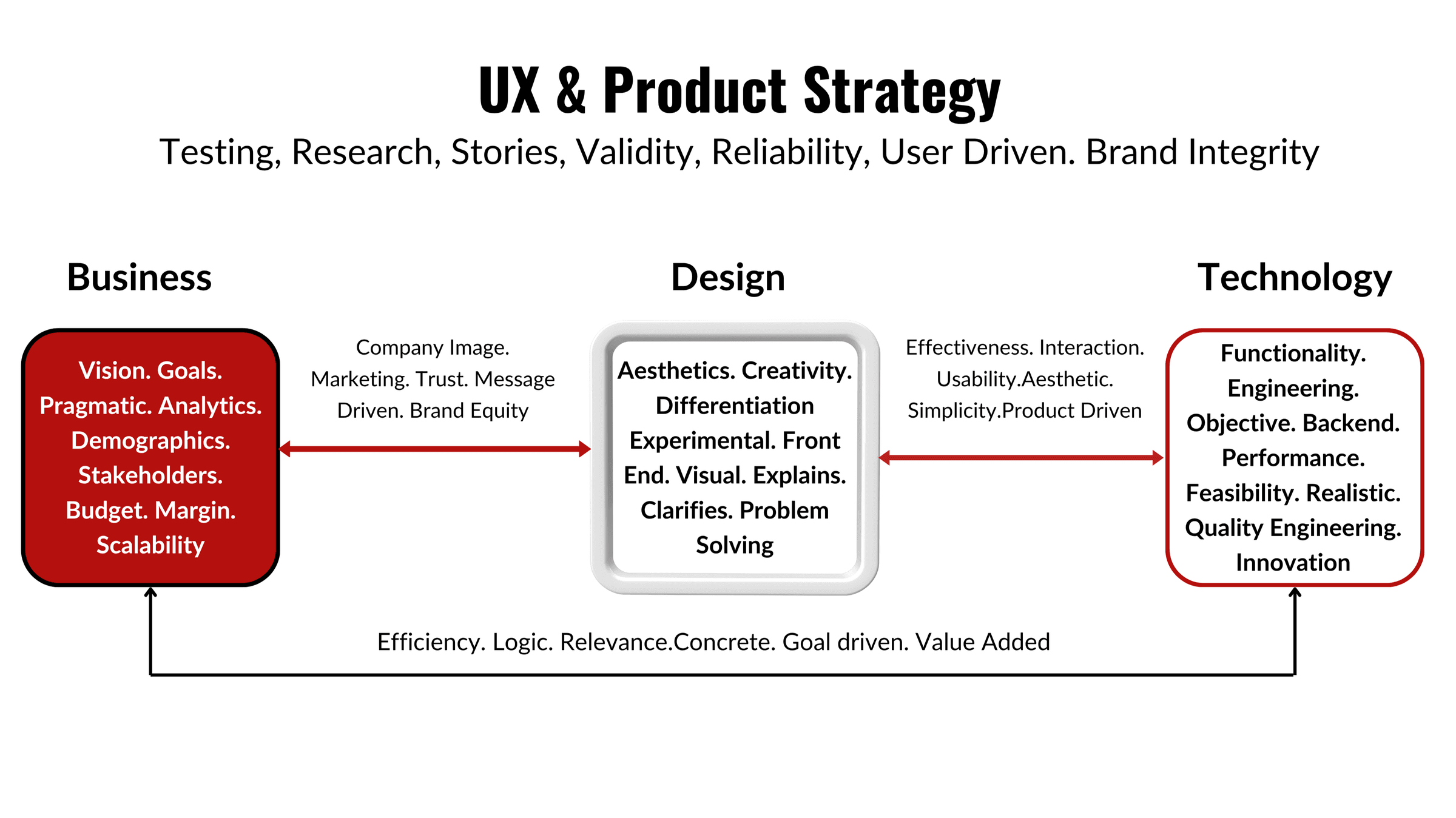 UX & Product Strategy

Testing, Research, Stories, Validity, Reliability, User Driven. Brand Integrity

Business

Vision. Goals. Pragmatic. Analytics. Demographics. Stakeholders. Budget. Margin. Scalability

Company Image. Marketing. Trust. Message Driven. Brand Equity

Design

Aesthetics. Creativity. Differentiation Experimental. Front End. Visual. Explains. Clarifies. Problem Solving

Effectiveness. Interaction. Usability.Aesthetic. Simplicity.Product Driven

Technology

Functionality. Engineering. Objective. Backend. Performance. Feasibility. Realistic. Quality Engineering. Innovation

Efficiency. Logic. Relevance.Concrete. Goal driven. Value Added